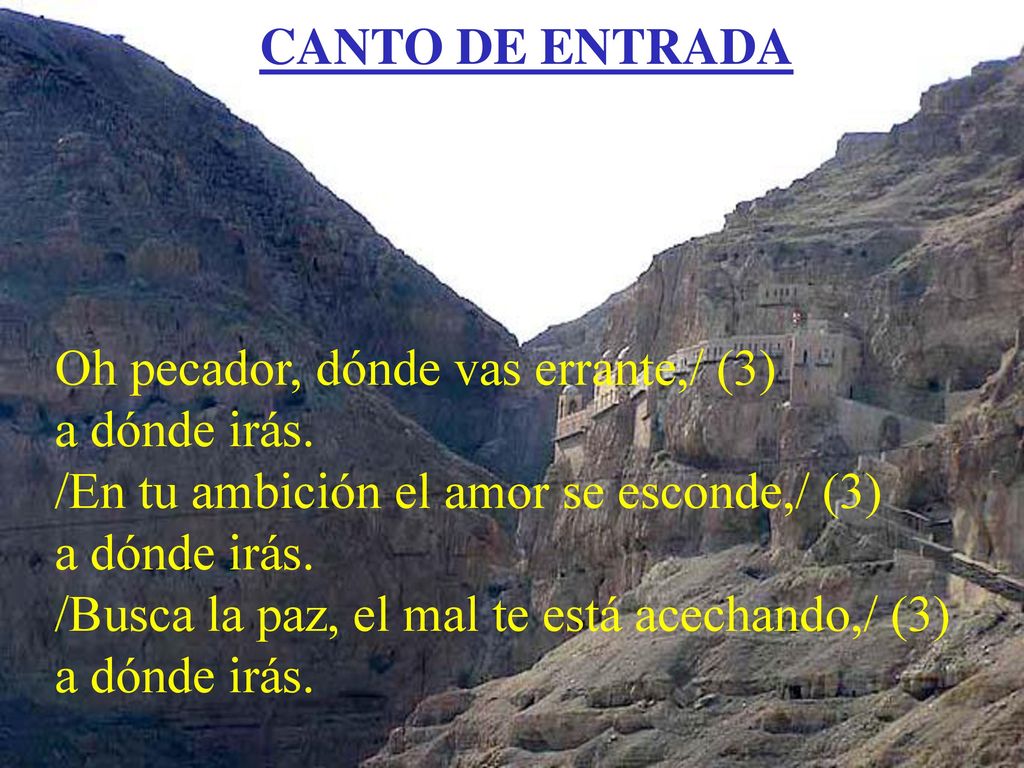 CANTO DE ENTRADA

Oh pecador, dónde vas errante,/ (3)
a dónde irás.
/En tu ambición el amor se esconde,/ (3)
a dónde irás.
/Busca la paz, el mal te está acechando,/ (3)
a dónde irás.